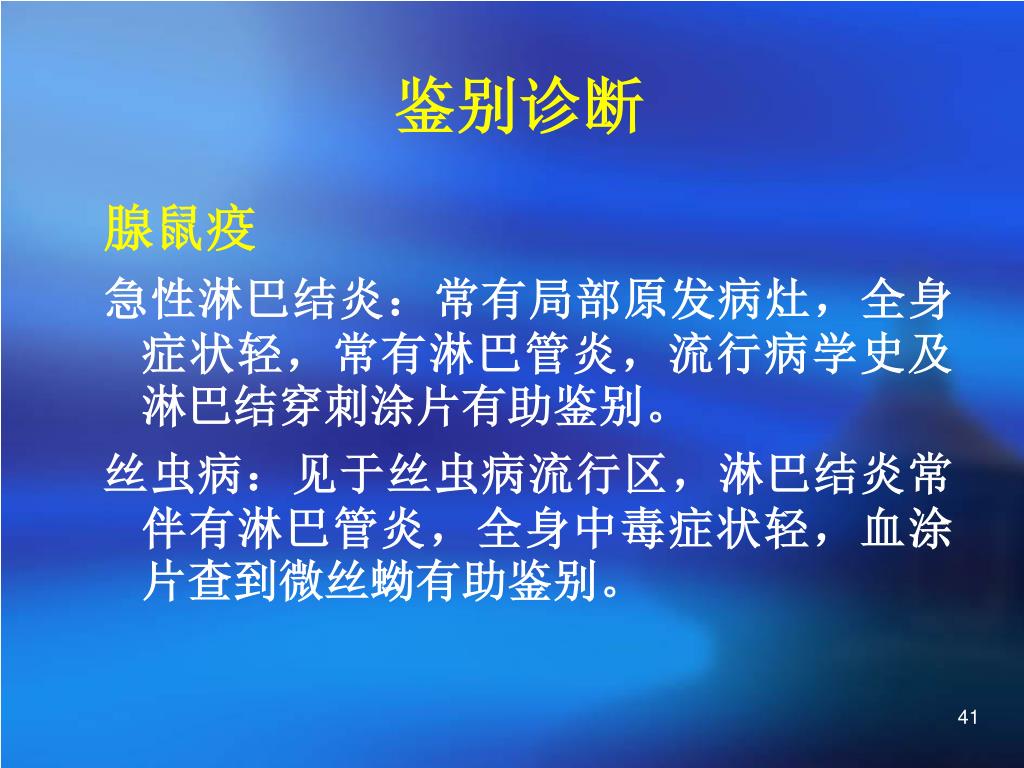 鉴别诊断

腺鼠疫

急性淋巴结炎：常有局部原发病灶，全身症状轻，常有淋巴管炎，流行病学史及淋巴结穿刺涂片有助鉴别。

丝虫病：见于丝虫病流行区，淋巴结炎常伴有淋巴管炎，全身中毒症状轻，血涂片查到微丝蚴有助鉴别。

41